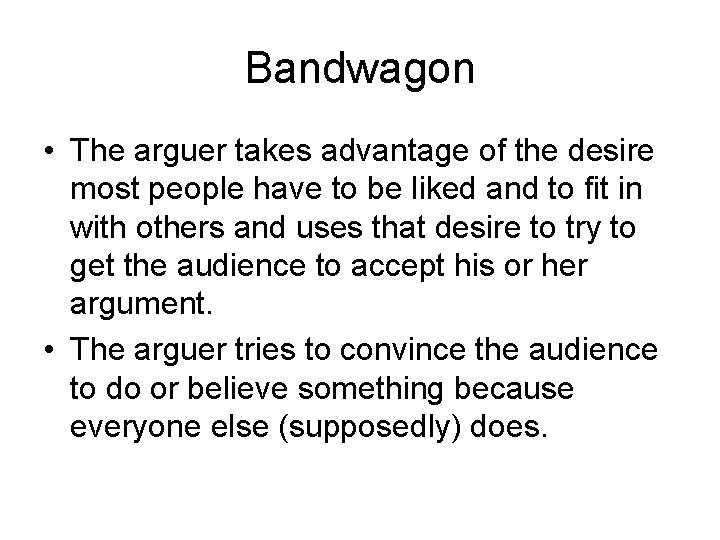 Bandwagon

• The arguer takes advantage of the desire most people have to be liked and to fit in with others and uses that desire to try to get the audience to accept his or her argument.
• The arguer tries to convince the audience to do or believe something because everyone else (supposedly) does.